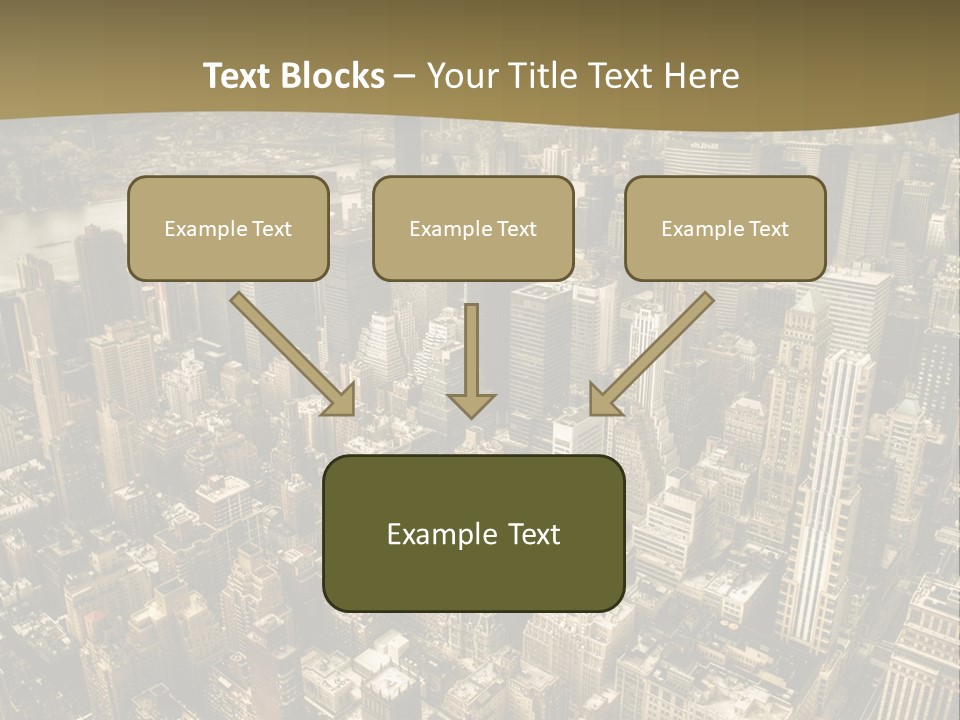 Text Blocks – Your Title Text Here

Example Text

Example Text

Example Text

Example Text